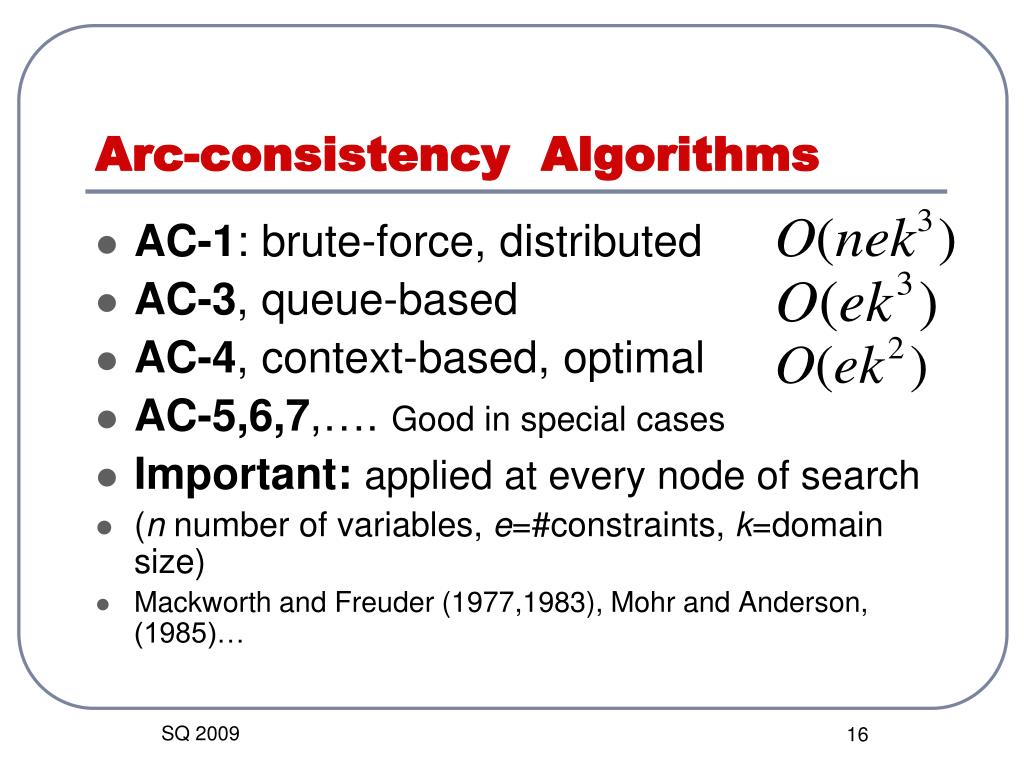 Arc-consistency Algorithms

- AC-1: brute-force, distributed $O(nek^3)$
- AC-3, queue-based $O(ek^3)$
- AC-4, context-based, optimal $O(ek^2)$
- AC-5,6,7,…. Good in special cases
- Important: applied at every node of search
- (n number of variables, e=#constraints, k=domain size)
- Mackworth and Freuder (1977,1983), Mohr and Anderson, (1985)…

SQ 2009

16